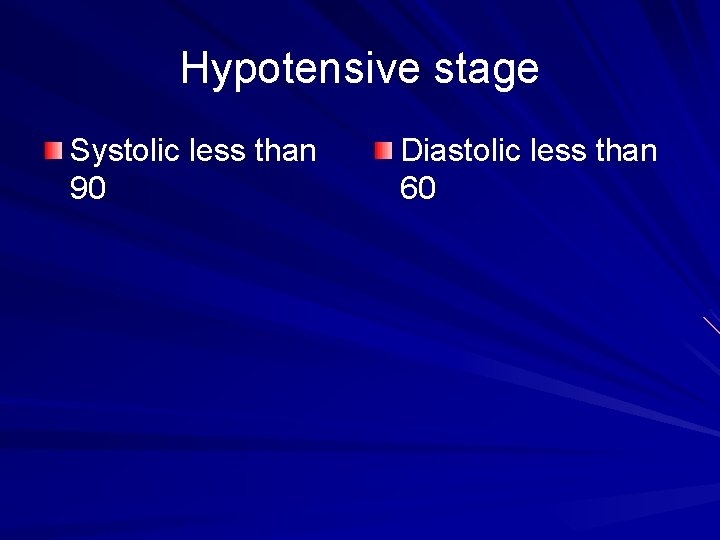 Hypotensive stage

Systolic less than 90

Diastolic less than 60